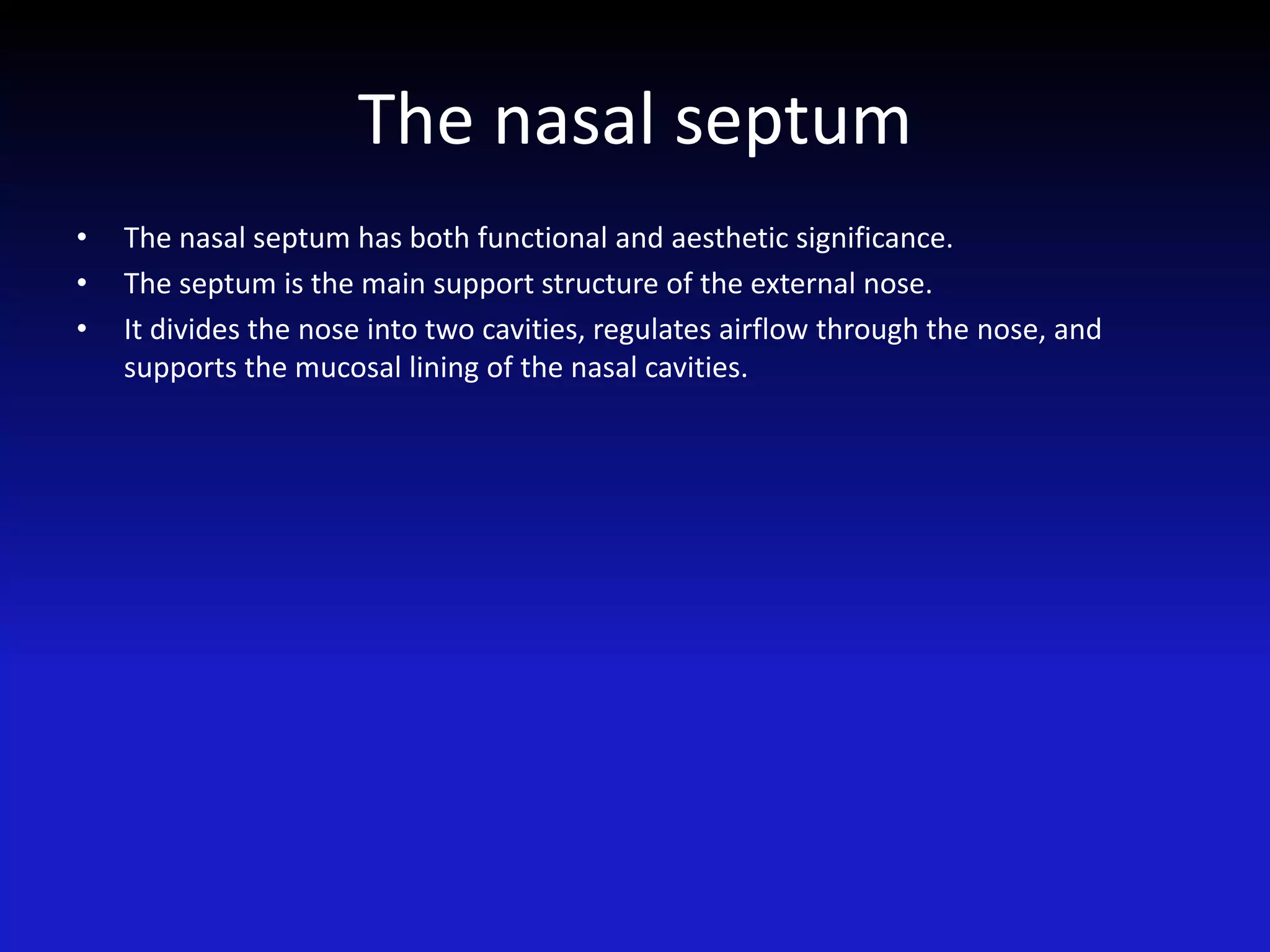 The nasal septum

• The nasal septum has both functional and aesthetic significance.
• The septum is the main support structure of the external nose.
• It divides the nose into two cavities, regulates airflow through the nose, and supports the mucosal lining of the nasal cavities.